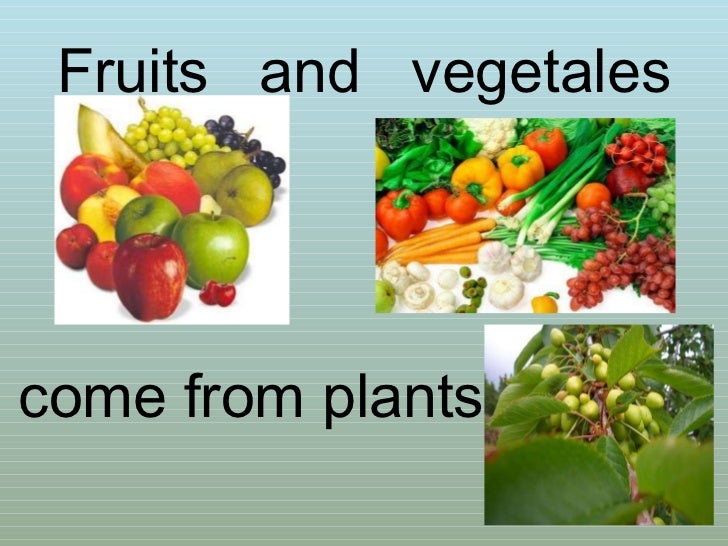 Fruits and vegetales

come from plants